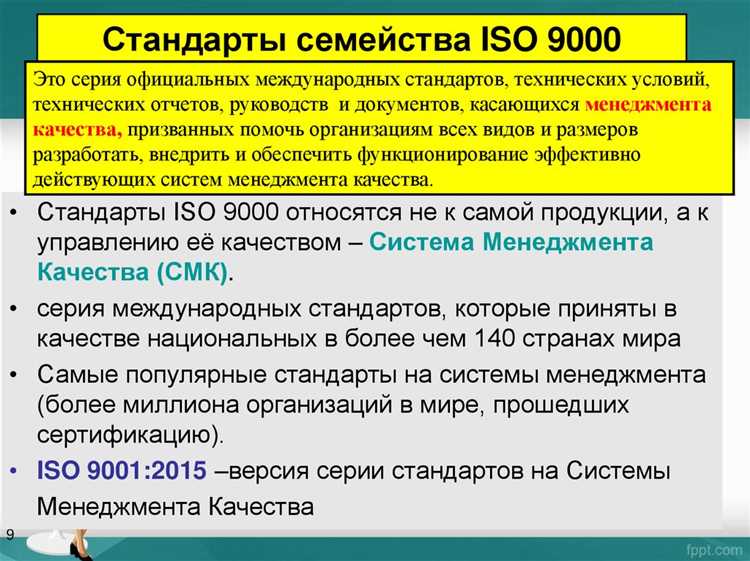 Стандарты семейства ISO 9000

Это серия официальных международных стандартов, технических условий, технических отчетов, руководств и документов, касающихся менеджмента качества, призванных помочь организациям всех видов и размеров разработать, внедрить и обеспечить функционирование эффективно действующих систем менеджмента качества.

• Стандарты ISO 9000 относятся не к самой продукции, а к управлению её качеством – Система Менеджмента Качества (СМК).
• серия международных стандартов, которые приняты в качестве национальных в более чем 140 странах мира
• Самые популярные стандарты на системы менеджмента (более миллиона организаций в мире, прошедших сертификацию).
• ISO 9001:2015 –версия серии стандартов на Системы Менеджмента Качества

9

fppt.com